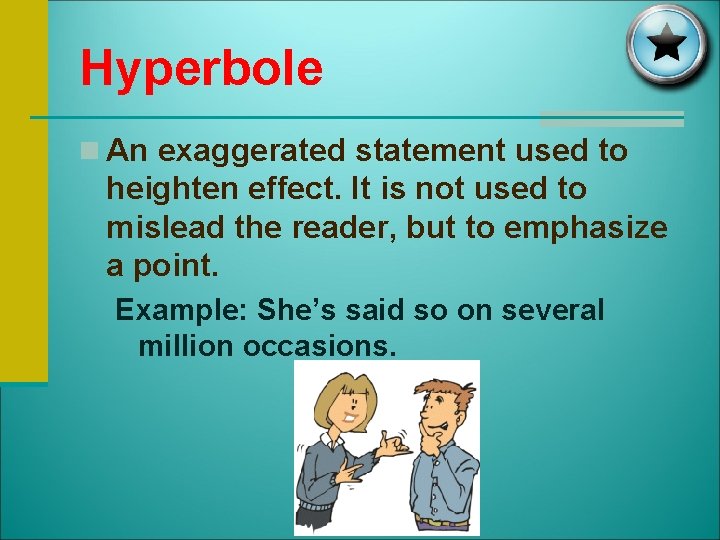 Hyperbole

• An exaggerated statement used to heighten effect. It is not used to mislead the reader, but to emphasize a point.

Example: She's said so on several million occasions.